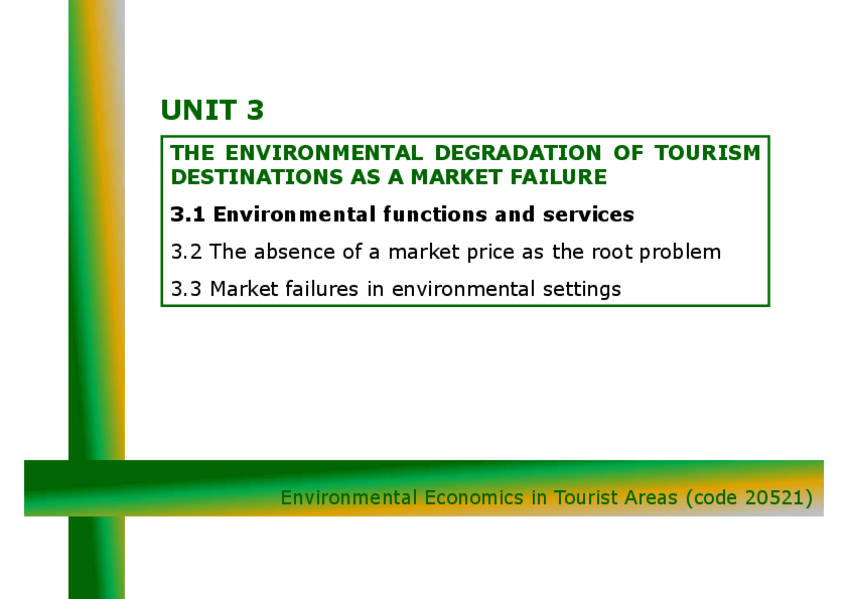 UNIT 3

THE ENVIRONMENTAL DEGRADATION OF TOURISM DESTINATIONS AS A MARKET FAILURE

3.1 Environmental functions and services

3.2 The absence of a market price as the root problem

3.3 Market failures in environmental settings

Environmental Economics in Tourist Areas (code 20521)